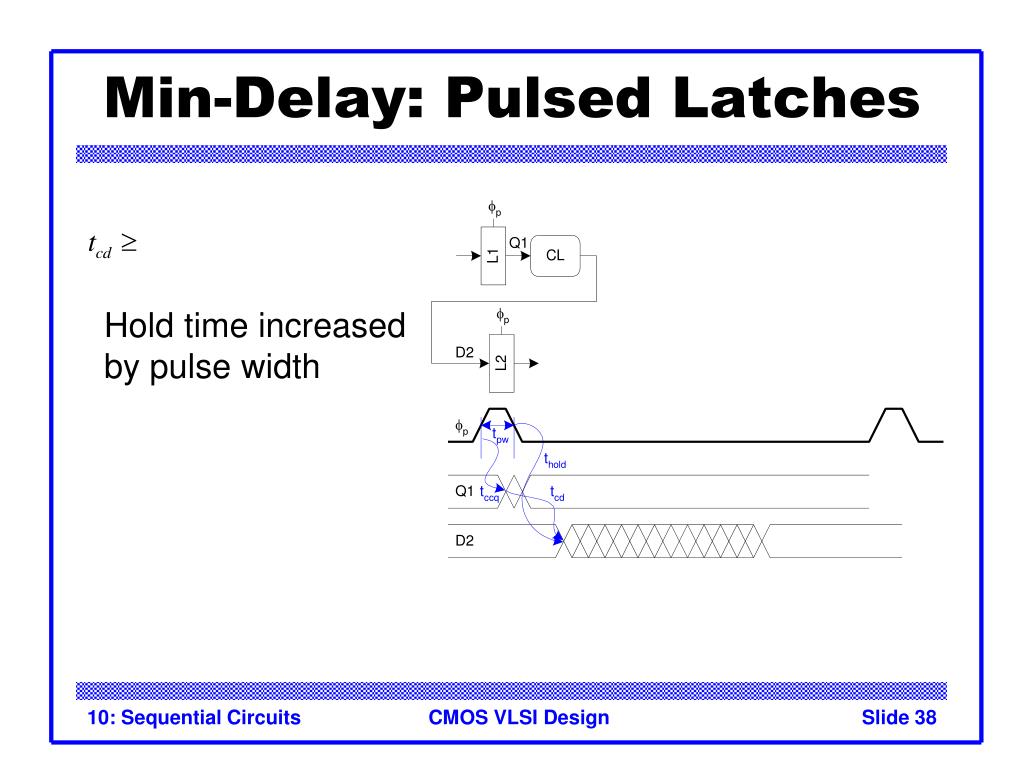 Min-Delay: Pulsed Latches

$t_{cd} \geq$

Hold time increased by pulse width

$\phi_p$

L1

Q1

CL

$\phi_p$

D2

L2

$\phi_p$

$t_{pw}$

$t_{hold}$

Q1

$t_{ccq}$

$t_{cd}$

D2

10: Sequential Circuits

CMOS VLSI Design

Slide 38